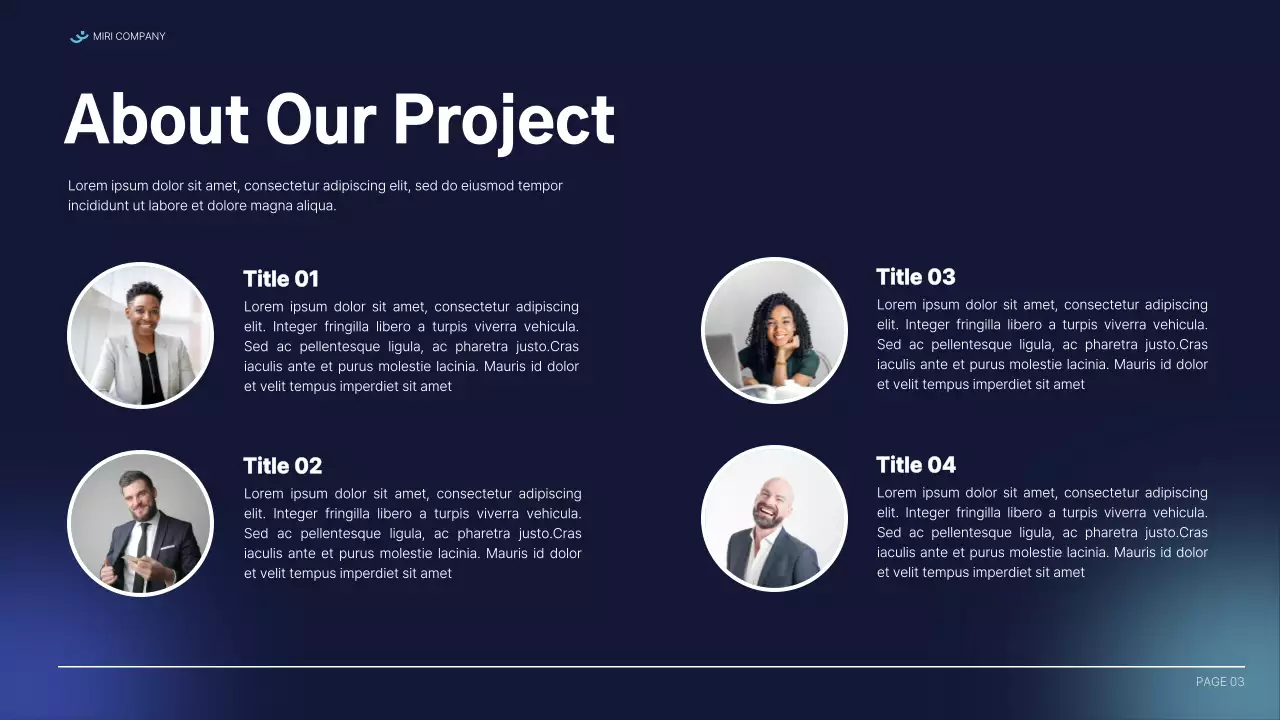 MIRI COMPANY

About Our Project

Lorem ipsum dolor sit amet, consectetur adipiscing elit, sed do eiusmod tempor incididunt ut labore et dolore magna aliqua.

Title 01

Lorem ipsum dolor sit amet, consectetur adipiscing elit. Integer fringilla libero a turpis viverra vehicula. Sed ac pellentesque ligula, ac pharetra justo.Cras iaculis ante et purus molestie lacinia. Mauris id dolor et velit tempus imperdiet sit amet

Title 02

Lorem ipsum dolor sit amet, consectetur adipiscing elit. Integer fringilla libero a turpis viverra vehicula. Sed ac pellentesque ligula, ac pharetra justo.Cras iaculis ante et purus molestie lacinia. Mauris id dolor et velit tempus imperdiet sit amet

Title 03

Lorem ipsum dolor sit amet, consectetur adipiscing elit. Integer fringilla libero a turpis viverra vehicula. Sed ac pellentesque ligula, ac pharetra justo.Cras iaculis ante et purus molestie lacinia. Mauris id dolor et velit tempus imperdiet sit amet

Title 04

Lorem ipsum dolor sit amet, consectetur adipiscing elit. Integer fringilla libero a turpis viverra vehicula. Sed ac pellentesque ligula, ac pharetra justo.Cras iaculis ante et purus molestie lacinia. Mauris id dolor et velit tempus imperdiet sit amet

PAGE 03